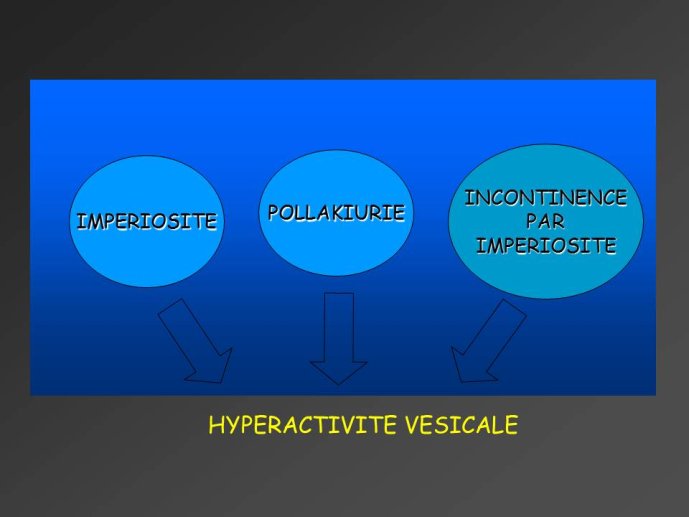 IMPERIOSITE

POLLAKIURIE

INCONTINENCE PAR IMPERIOSITE

HYPERACTIVITE VESICALE